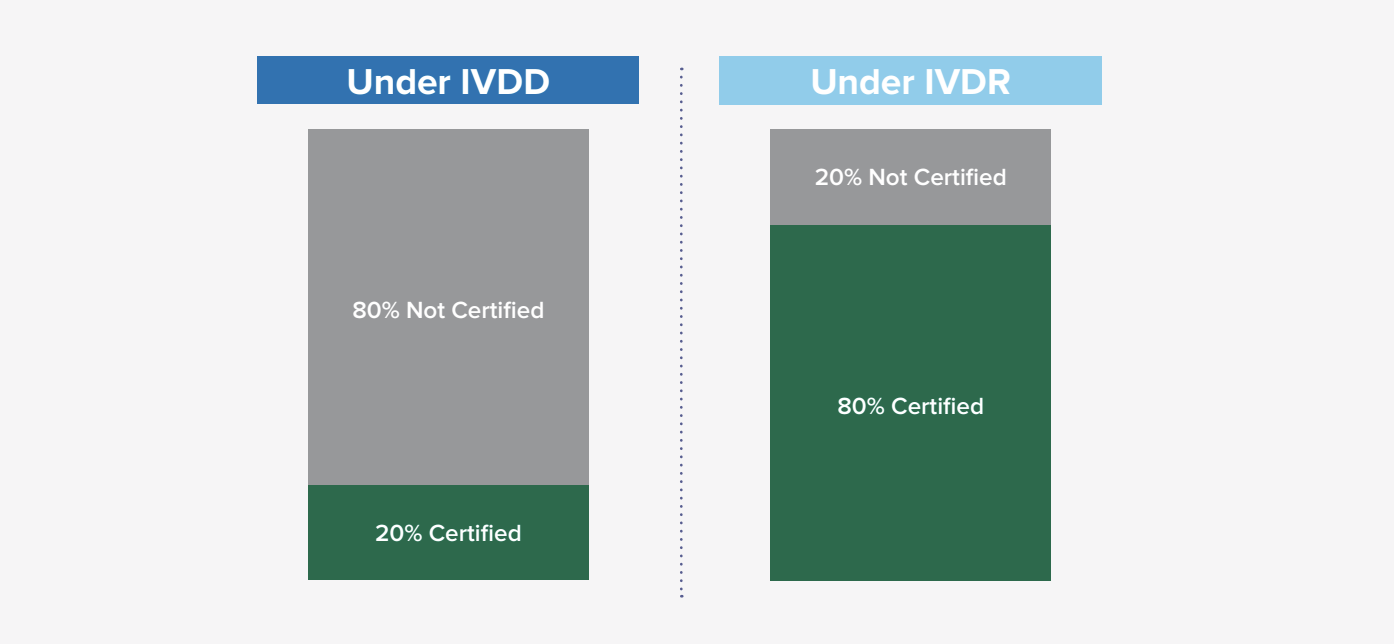 Under IVDD

80% Not Certified

20% Certified

Under IVDR

20% Not Certified

80% Certified